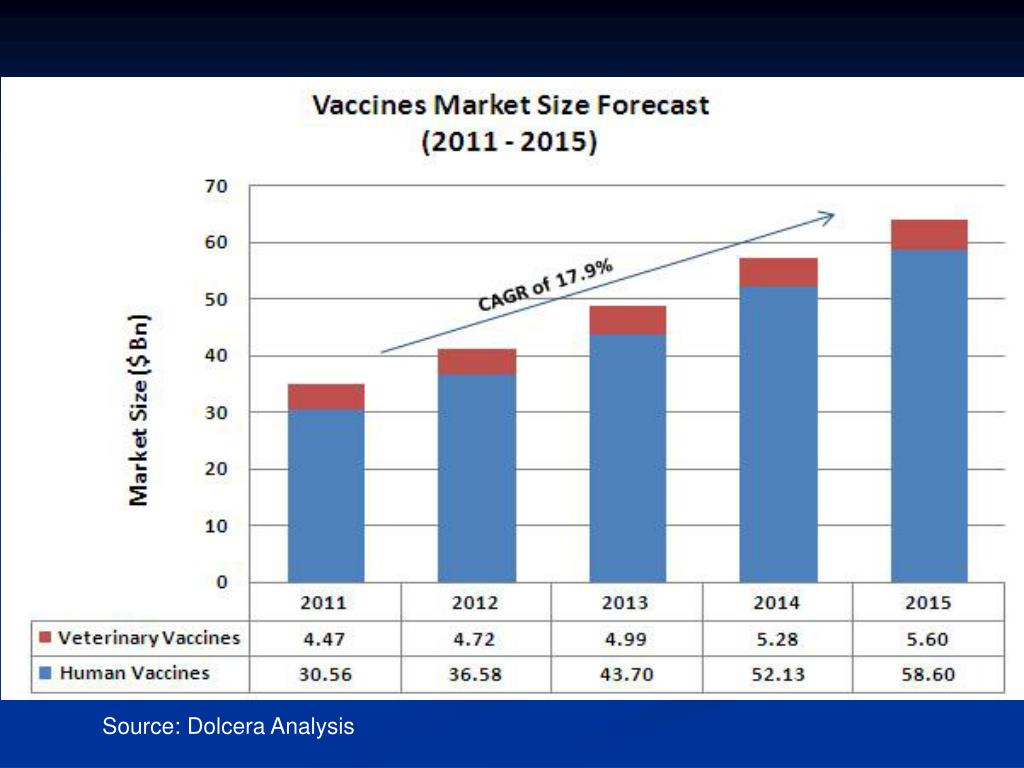 Vaccines Market Size Forecast
(2011 - 2015)

Market Size ($ Bn)

70
60
50
40
30
20
10
0

CAGR of 17.9%

| | 2011 | 2012 | 2013 | 2014 | 2015 |
|---|---|---|---|---|---|
| Veterinary Vaccines | 4.47 | 4.72 | 4.99 | 5.28 | 5.60 |
| Human Vaccines | 30.56 | 36.58 | 43.70 | 52.13 | 58.60 |

Source: Dolcera Analysis